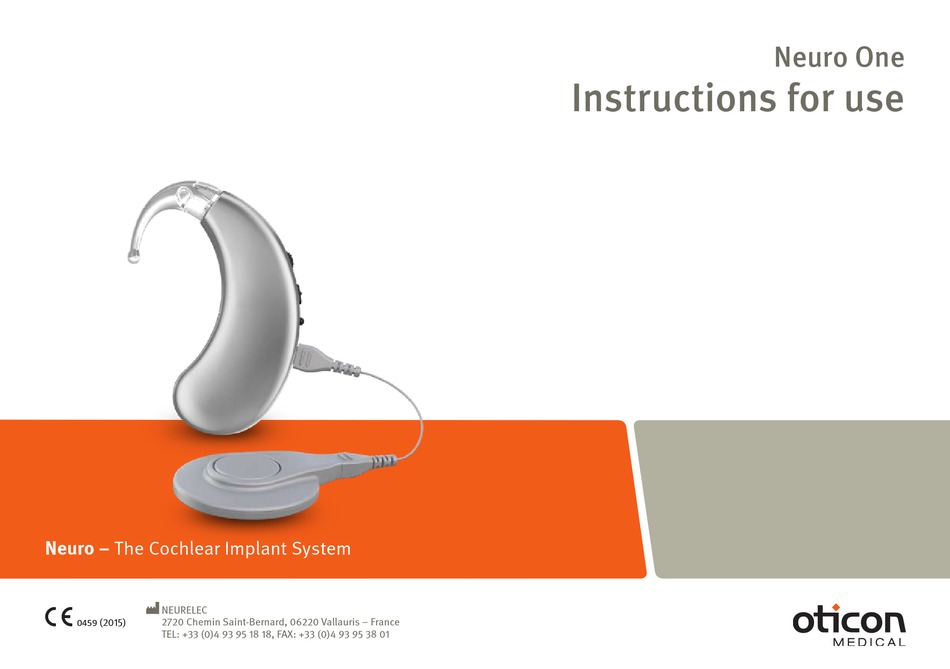 Neuro One
Instructions for use

Neuro – The Cochlear Implant System

CE 0459 (2015)

NEURELEC
2720 Chemin Saint-Bernard, 06220 Vallauris – France
TEL: +33 (0)4 93 95 18 18, FAX: +33 (0)4 93 95 38 01

oticon
MEDICAL